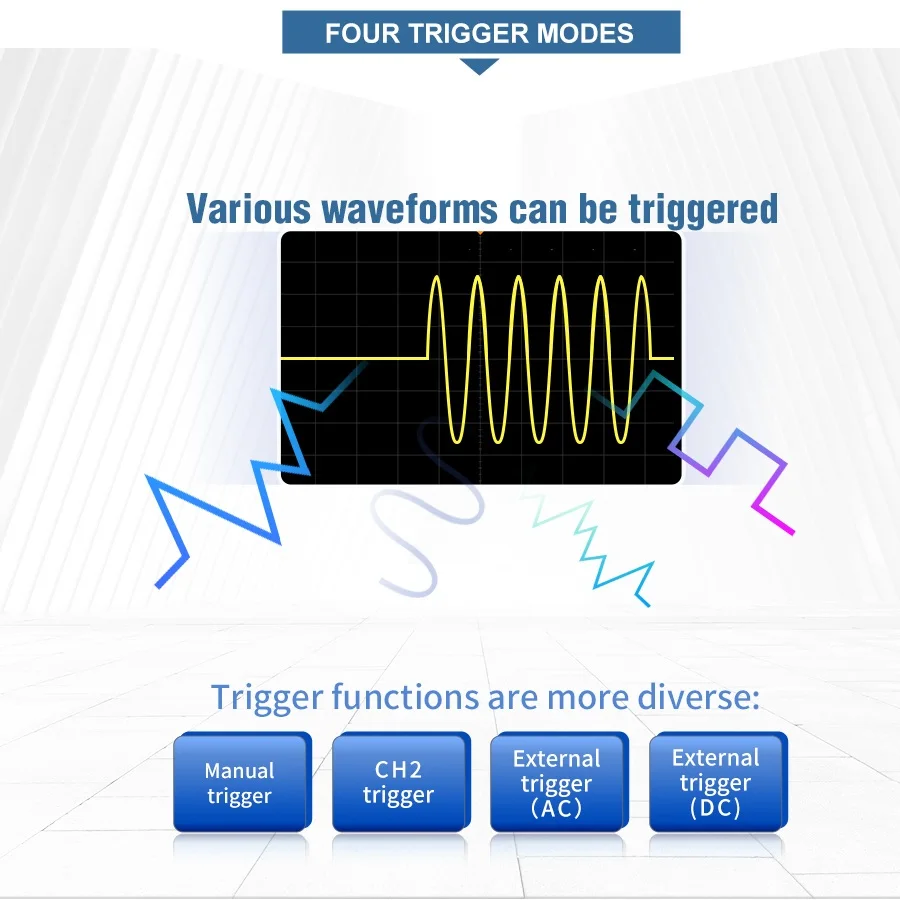 FOUR TRIGGER MODES

Various waveforms can be triggered

Trigger functions are more diverse:

Manual trigger

CH2 trigger

External trigger (AC)

External trigger (DC)